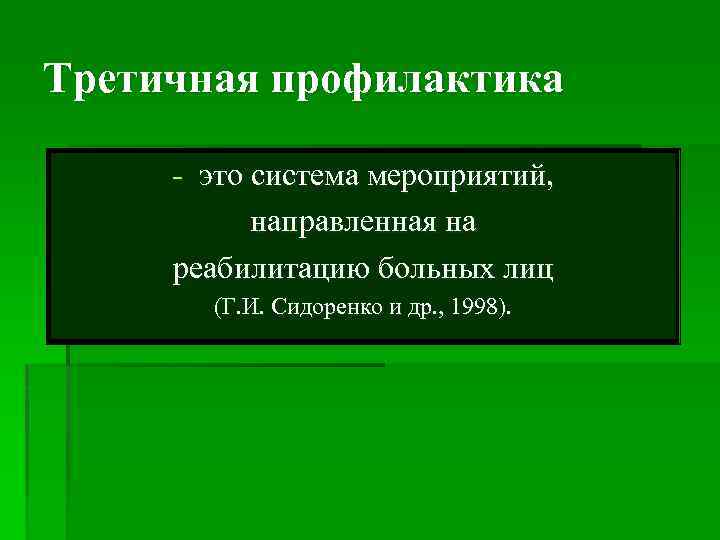 Третичная профилактика

- это система мероприятий, направленная на реабилитацию больных лиц (Г.И. Сидоренко и др., 1998).